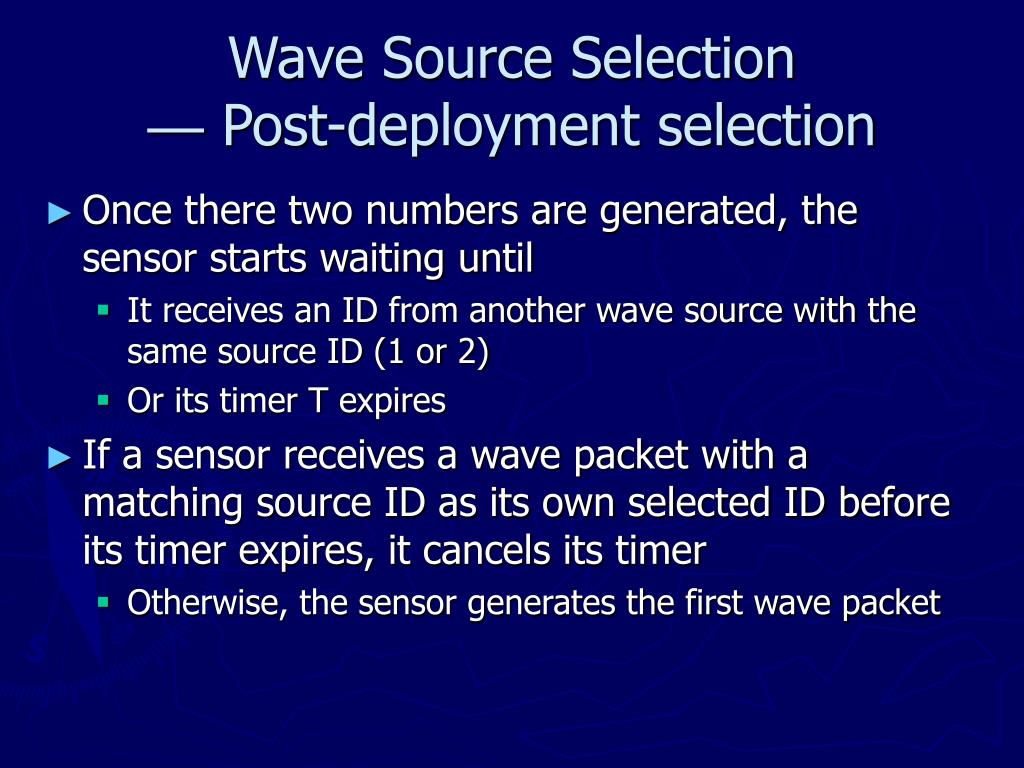 Wave Source Selection
— Post-deployment selection

► Once there two numbers are generated, the sensor starts waiting until

▪ It receives an ID from another wave source with the same source ID (1 or 2)

▪ Or its timer T expires

► If a sensor receives a wave packet with a matching source ID as its own selected ID before its timer expires, it cancels its timer

▪ Otherwise, the sensor generates the first wave packet